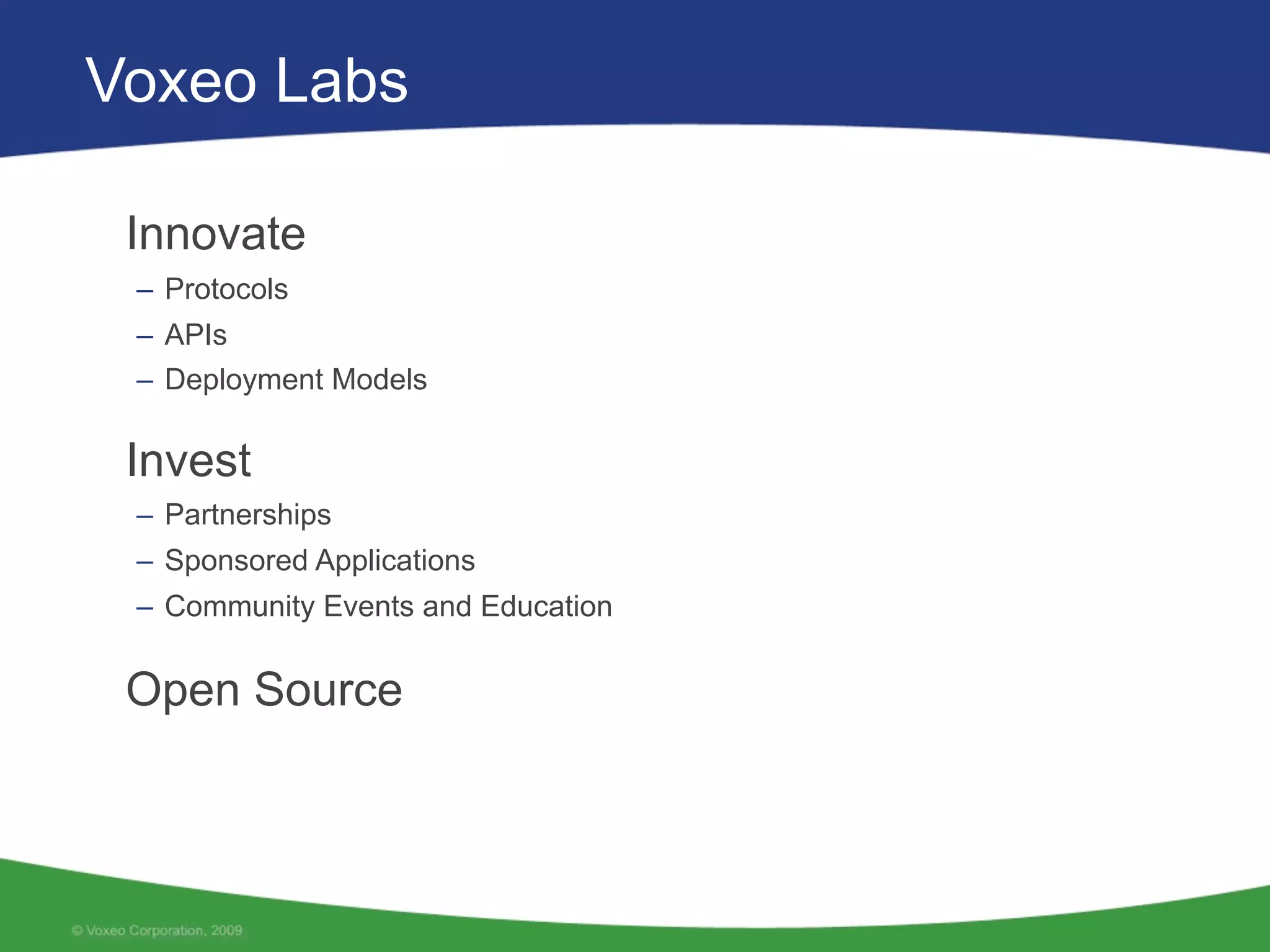 Voxeo Labs

Innovate
– Protocols
– APIs
– Deployment Models

Invest
– Partnerships
– Sponsored Applications
– Community Events and Education

Open Source

© Voxeo Corporation, 2009